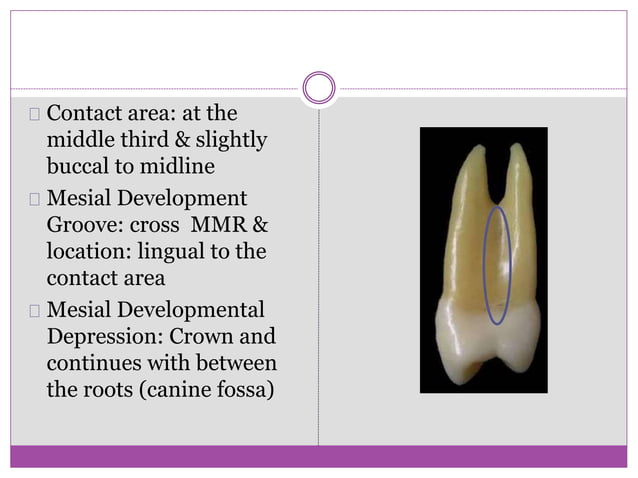 Contact area: at the middle third & slightly buccal to midline

Mesial Development Groove: cross MMR & location: lingual to the contact area

Mesial Developmental Depression: Crown and continues with between the roots (canine fossa)